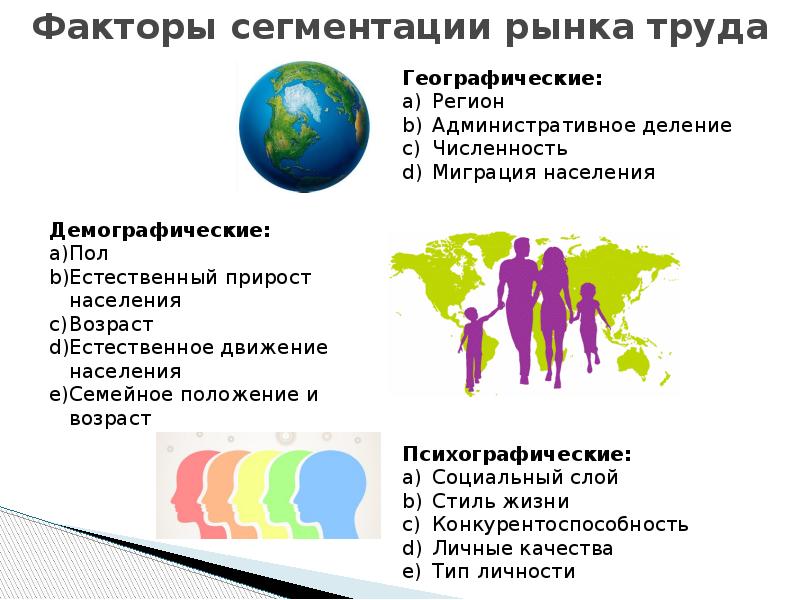 Факторы сегментации рынка труда

Географические:
a) Регион
b) Административное деление
c) Численность
d) Миграция населения

Демографические:
a)Пол
b)Естественный прирост населения
c)Возраст
d)Естественное движение населения
e)Семейное положение и возраст

Психографические:
a) Социальный слой
b) Стиль жизни
c) Конкурентоспособность
d) Личные качества
e) Тип личности